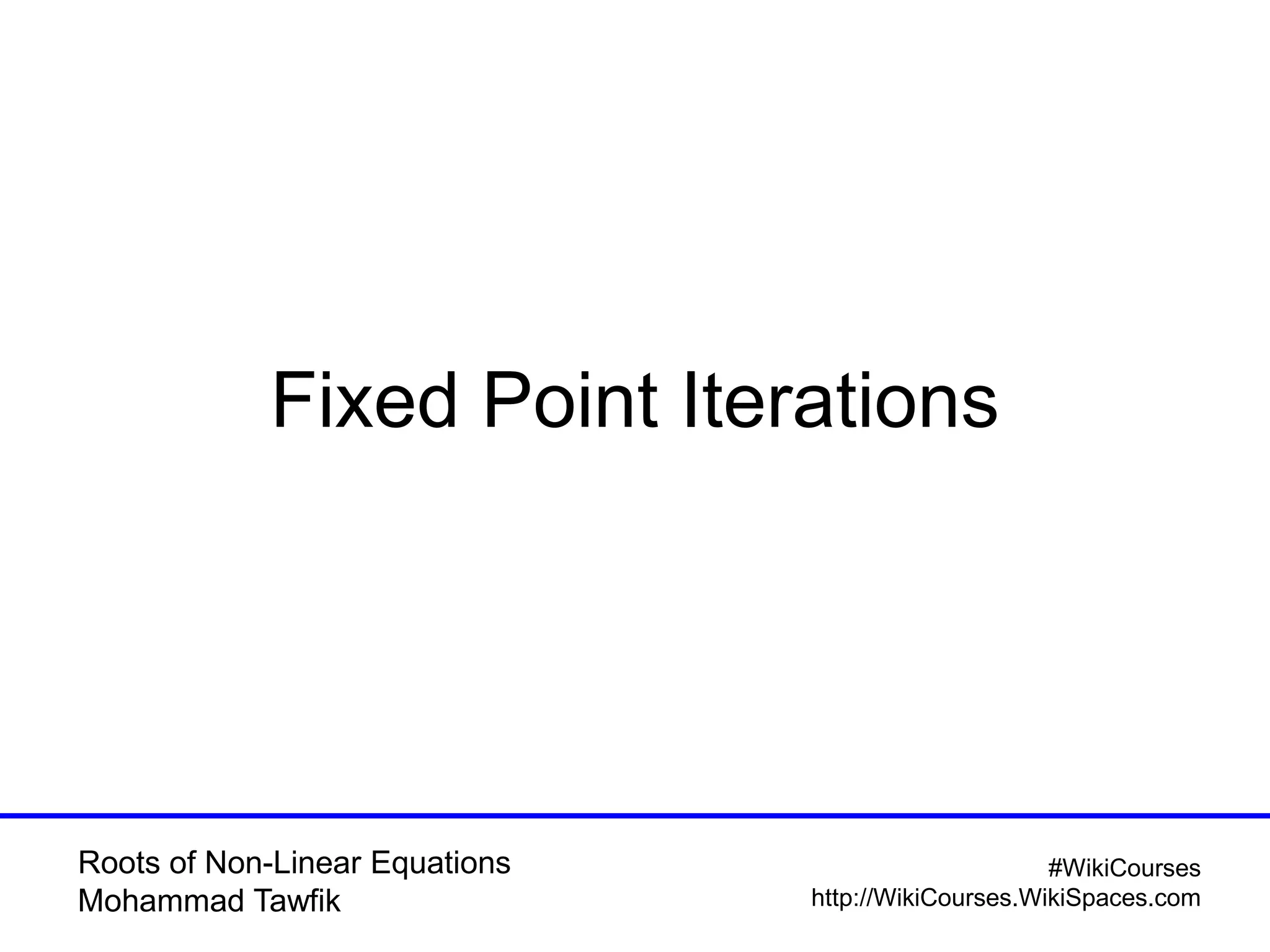 Fixed Point Iterations

Roots of Non-Linear Equations
Mohammad Tawfik

#WikiCourses
http://WikiCourses.WikiSpaces.com